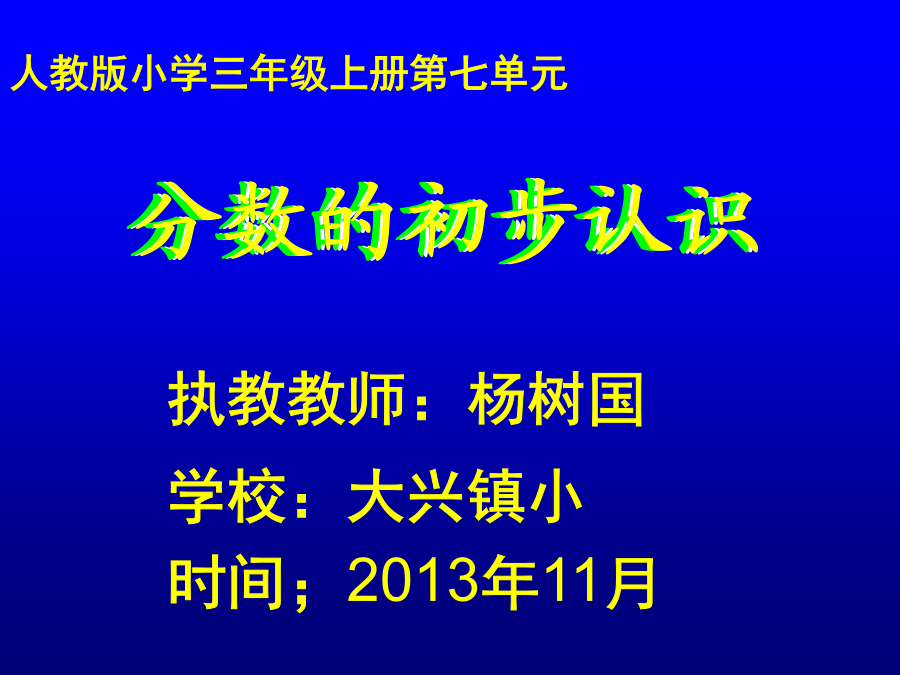 人教版小学三年级上册第七单元

分数的初步认识

执教教师：杨树国

学校：大兴镇小

时间；2013年11月